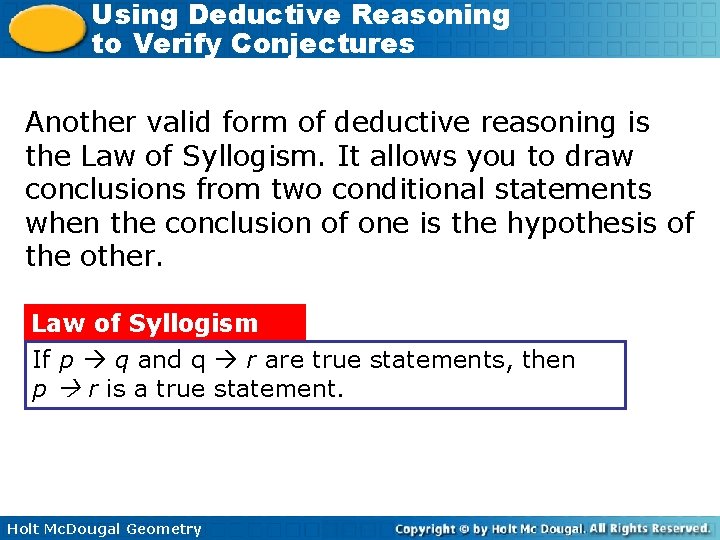 Using Deductive Reasoning to Verify Conjectures

Another valid form of deductive reasoning is the Law of Syllogism. It allows you to draw conclusions from two conditional statements when the conclusion of one is the hypothesis of the other.

Law of Syllogism

If $p \rightarrow q$ and $q \rightarrow r$ are true statements, then $p \rightarrow r$ is a true statement.

Holt McDougal Geometry

Copyright © by Holt Mc Dougal. All Rights Reserved.